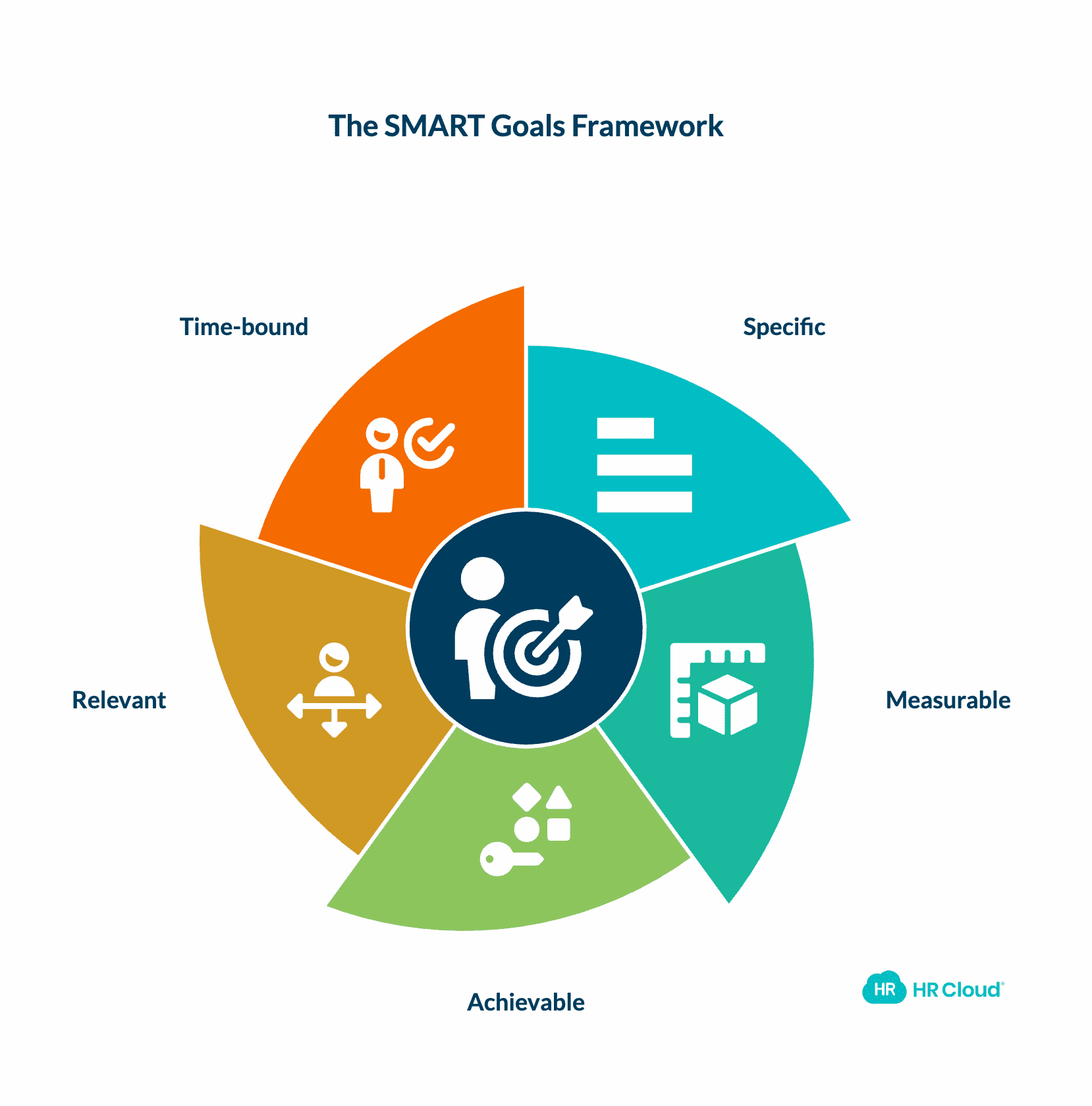 The SMART Goals Framework

Time-bound

Specific

Relevant

Measurable

Achievable

HR HR Cloud